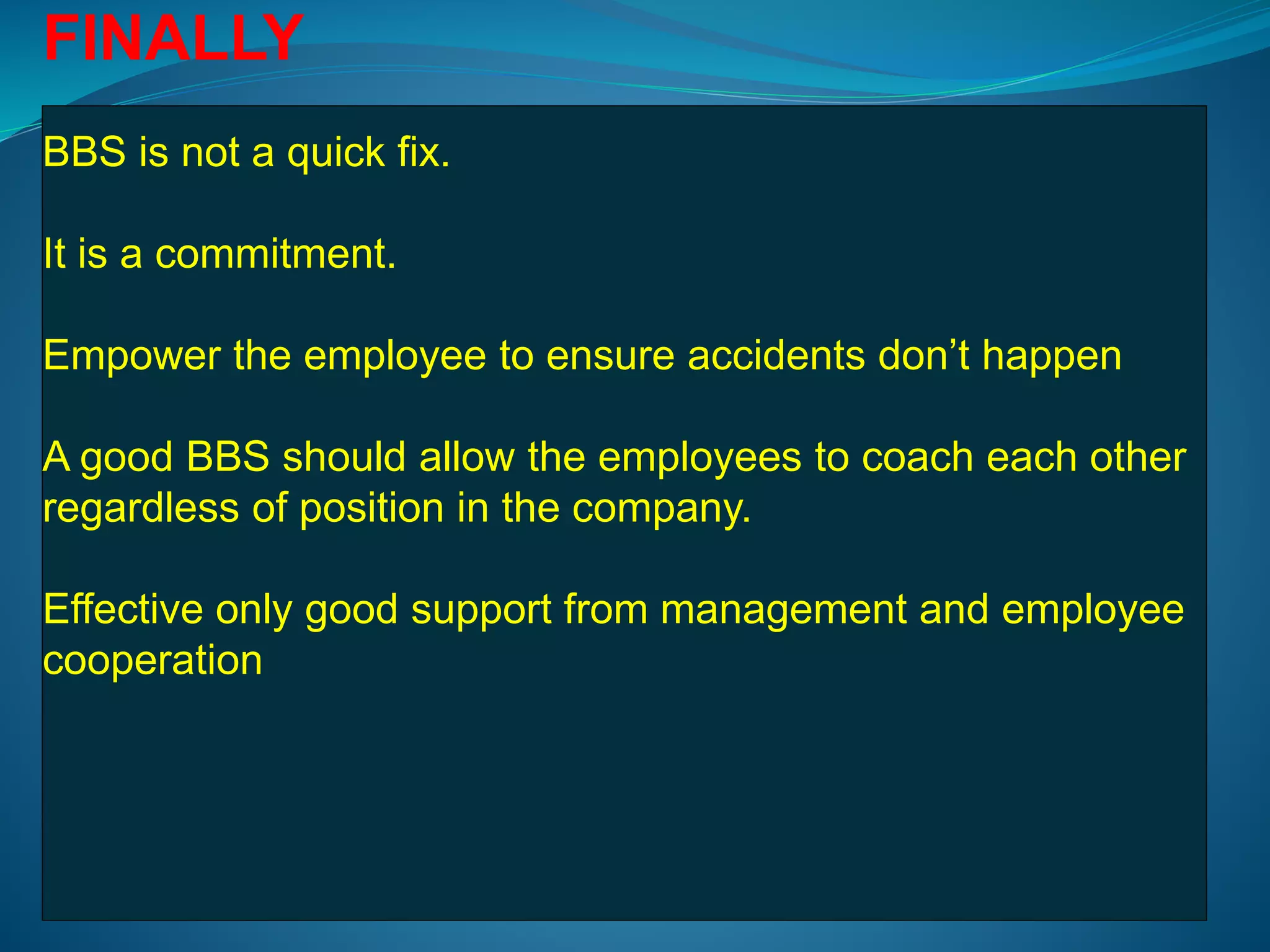 FINALLY

BBS is not a quick fix.

It is a commitment.

Empower the employee to ensure accidents don’t happen

A good BBS should allow the employees to coach each other regardless of position in the company.

Effective only good support from management and employee cooperation